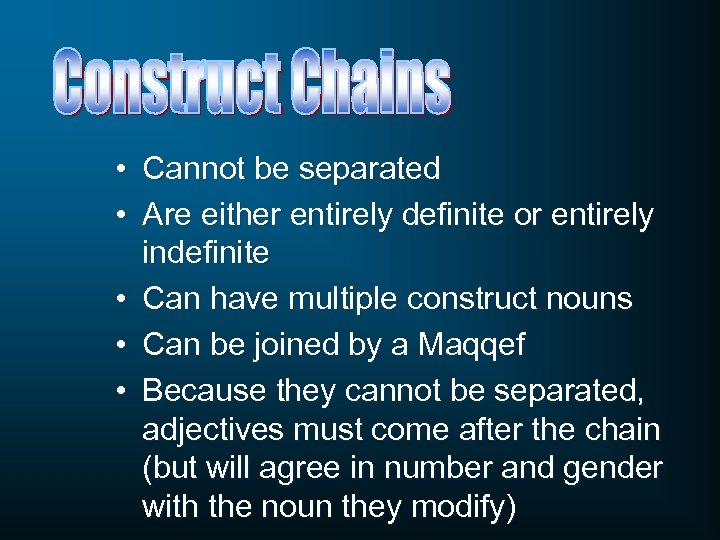 Construct Chains

• Cannot be separated
• Are either entirely definite or entirely indefinite
• Can have multiple construct nouns
• Can be joined by a Maqqef
• Because they cannot be separated, adjectives must come after the chain (but will agree in number and gender with the noun they modify)